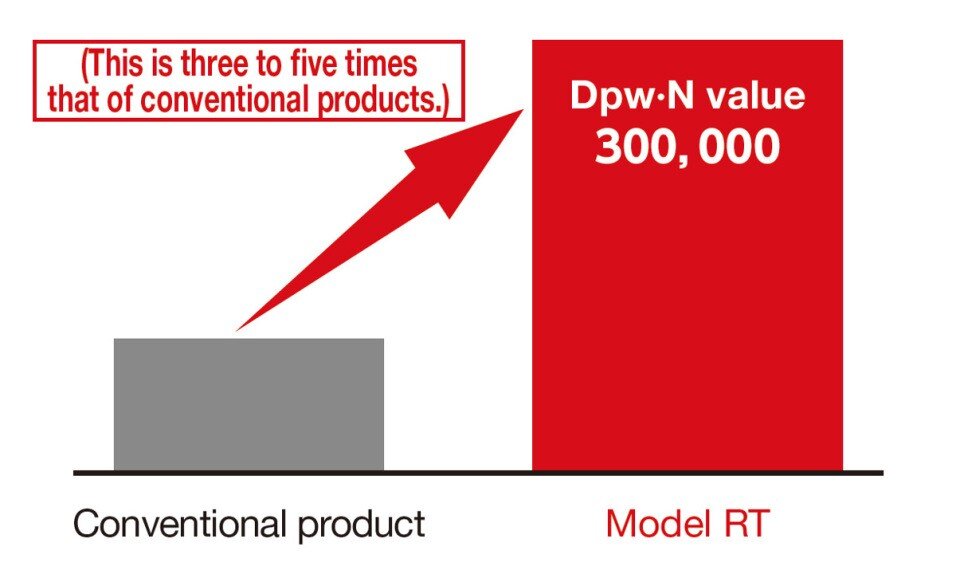 (This is three to five times that of conventional products.)

Dpw·N value
300, 000

Conventional product

Model RT